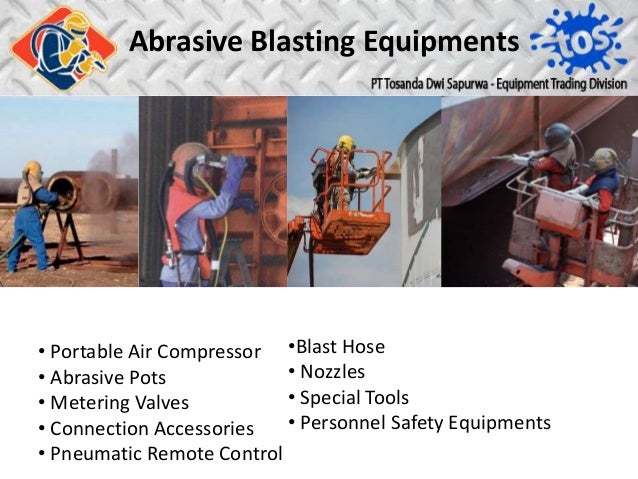 Abrasive Blasting Equipments

tos

PT Tosanda Dwi Sapurwa - Equipment Trading Division

• Portable Air Compressor
• Abrasive Pots
• Metering Valves
• Connection Accessories
• Pneumatic Remote Control

•Blast Hose
• Nozzles
• Special Tools
• Personnel Safety Equipments